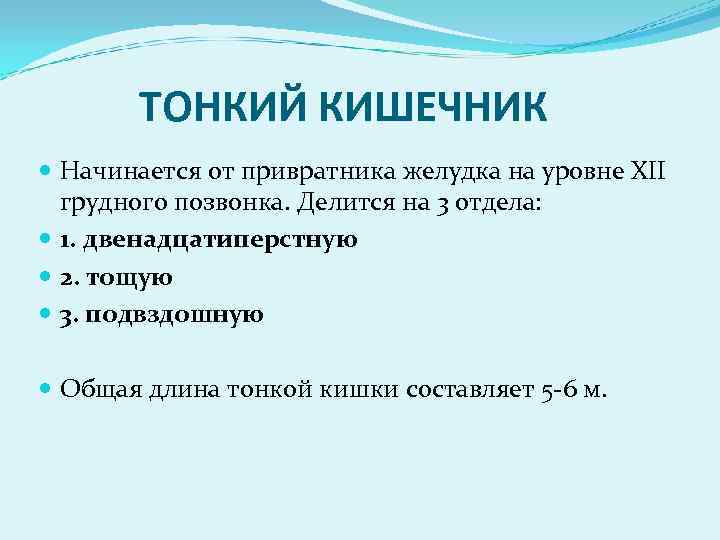 ТОНКИЙ КИШЕЧНИК

Начинается от привратника желудка на уровне XII грудного позвонка. Делится на 3 отдела:

1. двенадцатиперстную

2. тощую

3. подвздошную

Общая длина тонкой кишки составляет 5-6 м.